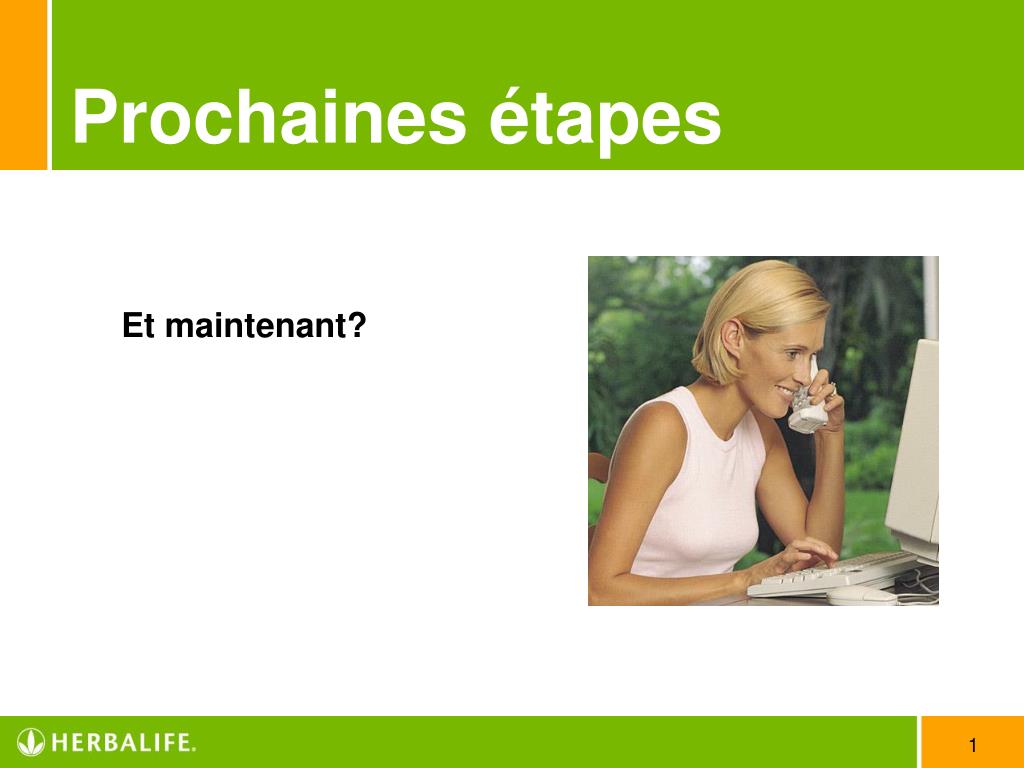 Prochaines étapes

Et maintenant?

HERBALIFE.

1